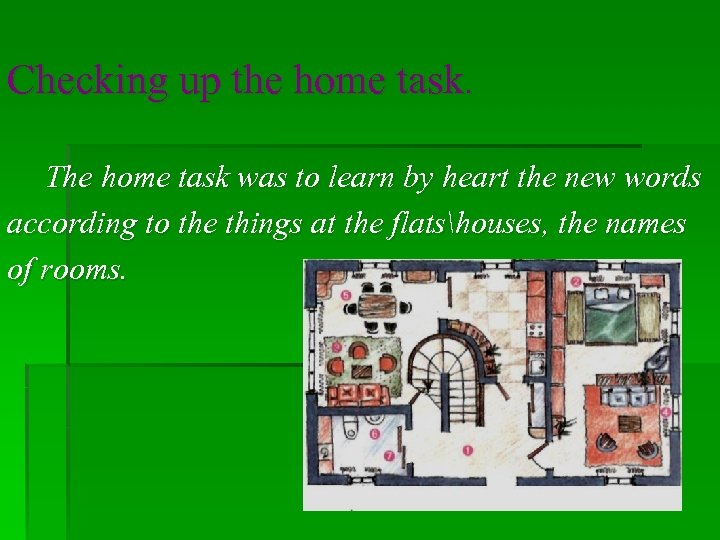 Checking up the home task.

The home task was to learn by heart the new words according to the things at the flats\houses, the names of rooms.

5

2

3

4

6

7

1